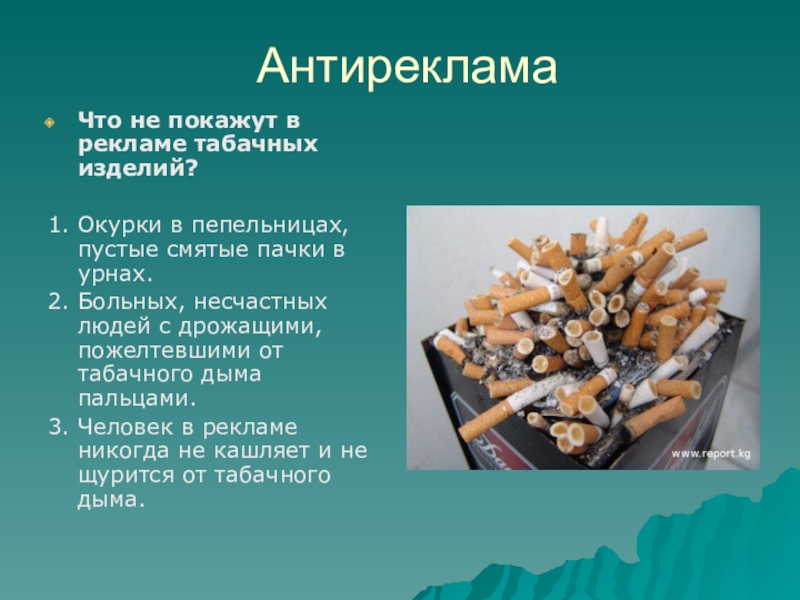 Антиреклама

Что не покажут в рекламе табачных изделий?

1. Окурки в пепельницах, пустые смятые пачки в урнах.
2. Больных, несчастных людей с дрожащими, пожелтевшими от табачного дыма пальцами.
3. Человек в рекламе никогда не кашляет и не щурится от табачного дыма.

www.report.kg